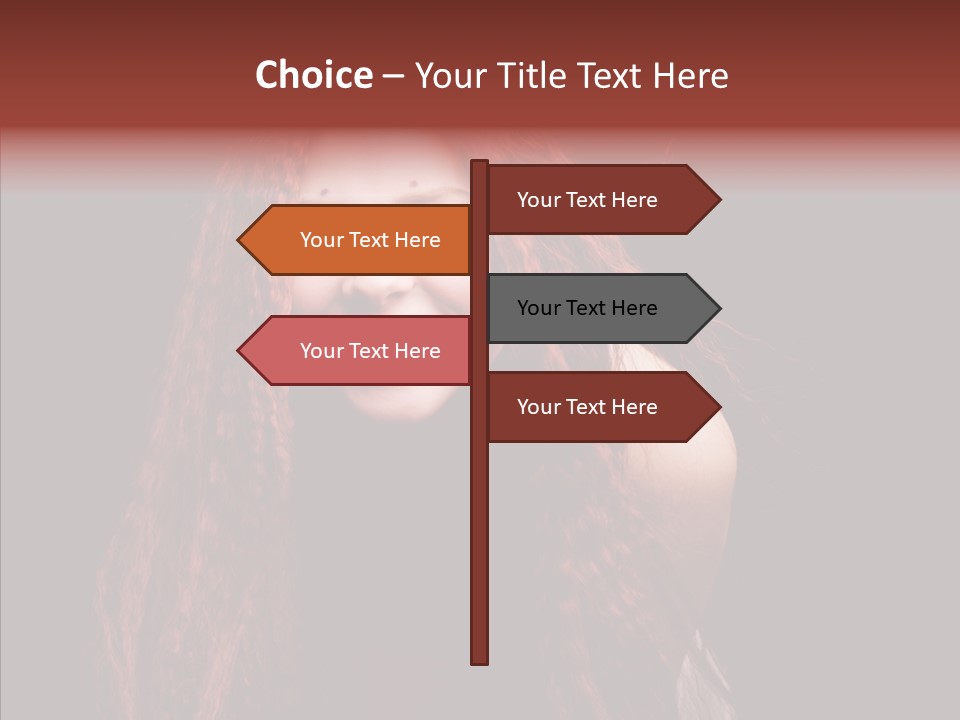 Choice – Your Title Text Here

Your Text Here

Your Text Here

Your Text Here

Your Text Here

Your Text Here